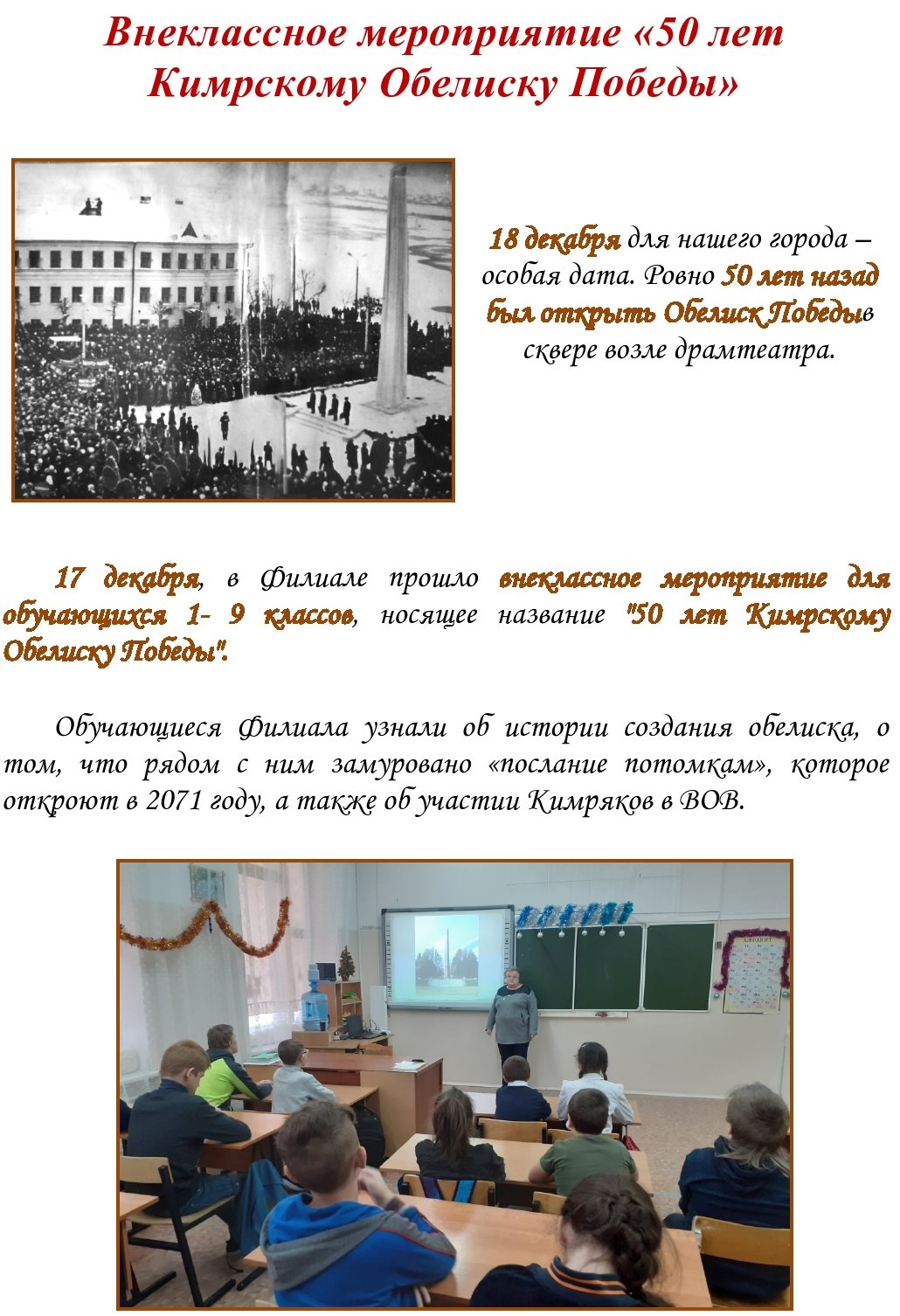 Внеклассное мероприятие «50 лет Кимрскому Обелиску Победы»

18 декабря для нашего города – особая дата. Ровно 50 лет назад был открыть Обелиск Победыв сквере возле драмтеатра.

17 декабря, в Филиале прошло внеклассное мероприятие для обучающихся 1- 9 классов, носящее название "50 лет Кимрскому Обелиску Победы".

Обучающиеся Филиала узнали об истории создания обелиска, о том, что рядом с ним замуровано «послание потомкам», которое откроют в 2071 году, а также об участии Кимряков в ВОВ.